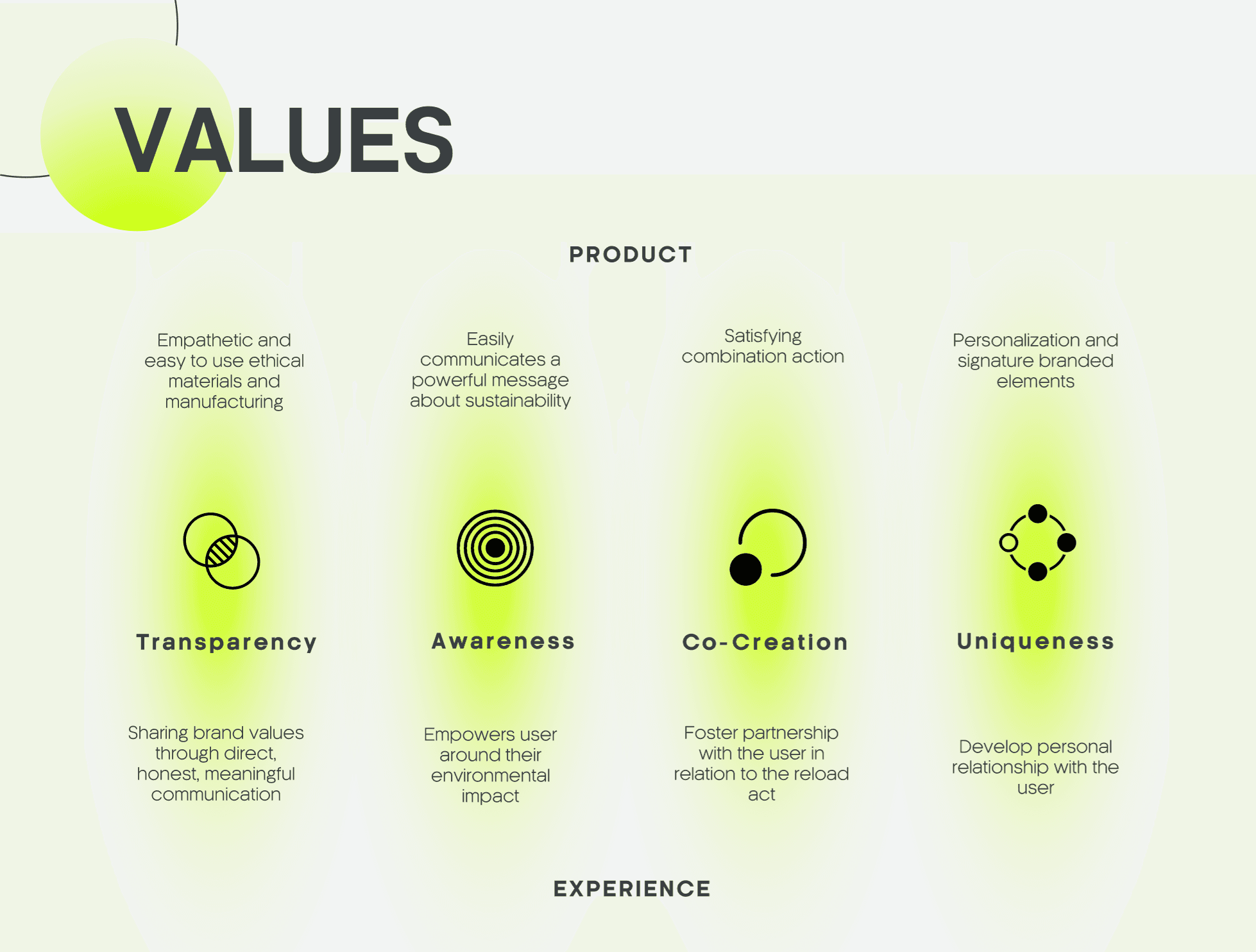 VALUES

PRODUCT

Empathetic and easy to use ethical materials and manufacturing

Transparency

Sharing brand values through direct, honest, meaningful communication

Easily communicates a powerful message about sustainability

Awareness

Empowers user around their environmental impact

Satisfying combination action

Co-Creation

Foster partnership with the user in relation to the reload act

Personalization and signature branded elements

Uniqueness

Develop personal relationship with the user

EXPERIENCE